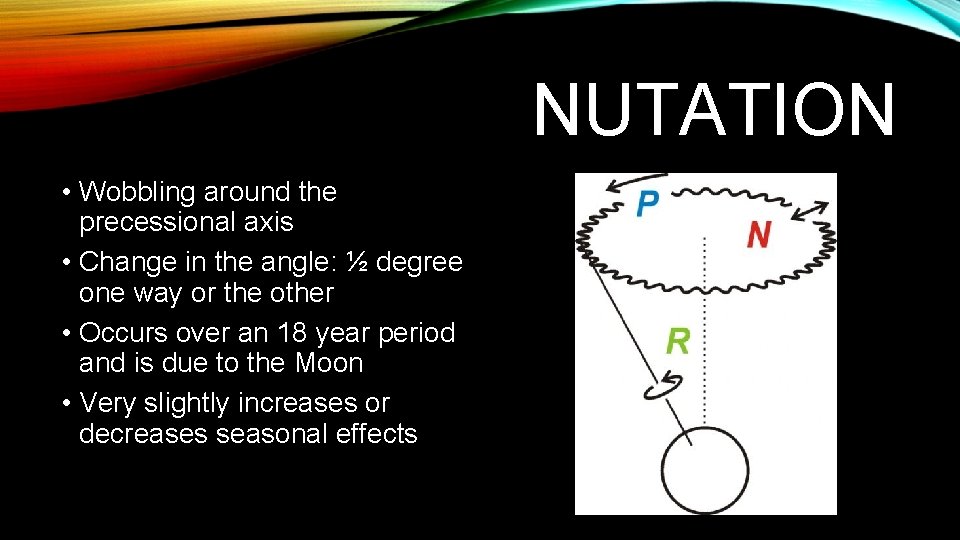 NUTATION

• Wobbling around the precessional axis
• Change in the angle: ½ degree one way or the other
• Occurs over an 18 year period and is due to the Moon
• Very slightly increases or decreases seasonal effects

P
N
R